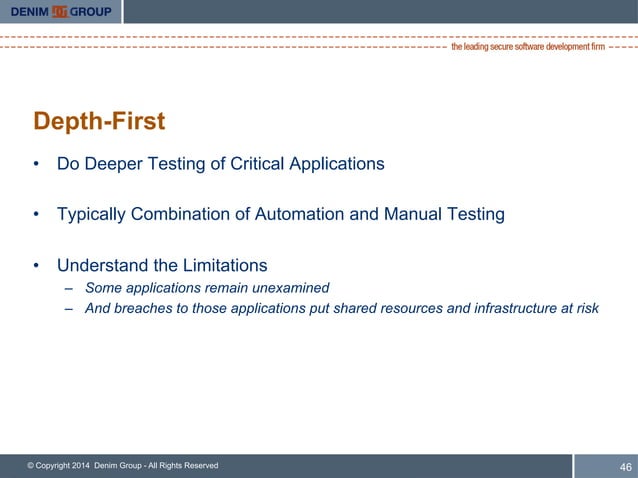 DENIM GROUP

the leading secure software development firm

Depth-First

• Do Deeper Testing of Critical Applications

• Typically Combination of Automation and Manual Testing

• Understand the Limitations
– Some applications remain unexamined
– And breaches to those applications put shared resources and infrastructure at risk

© Copyright 2014 Denim Group - All Rights Reserved

46